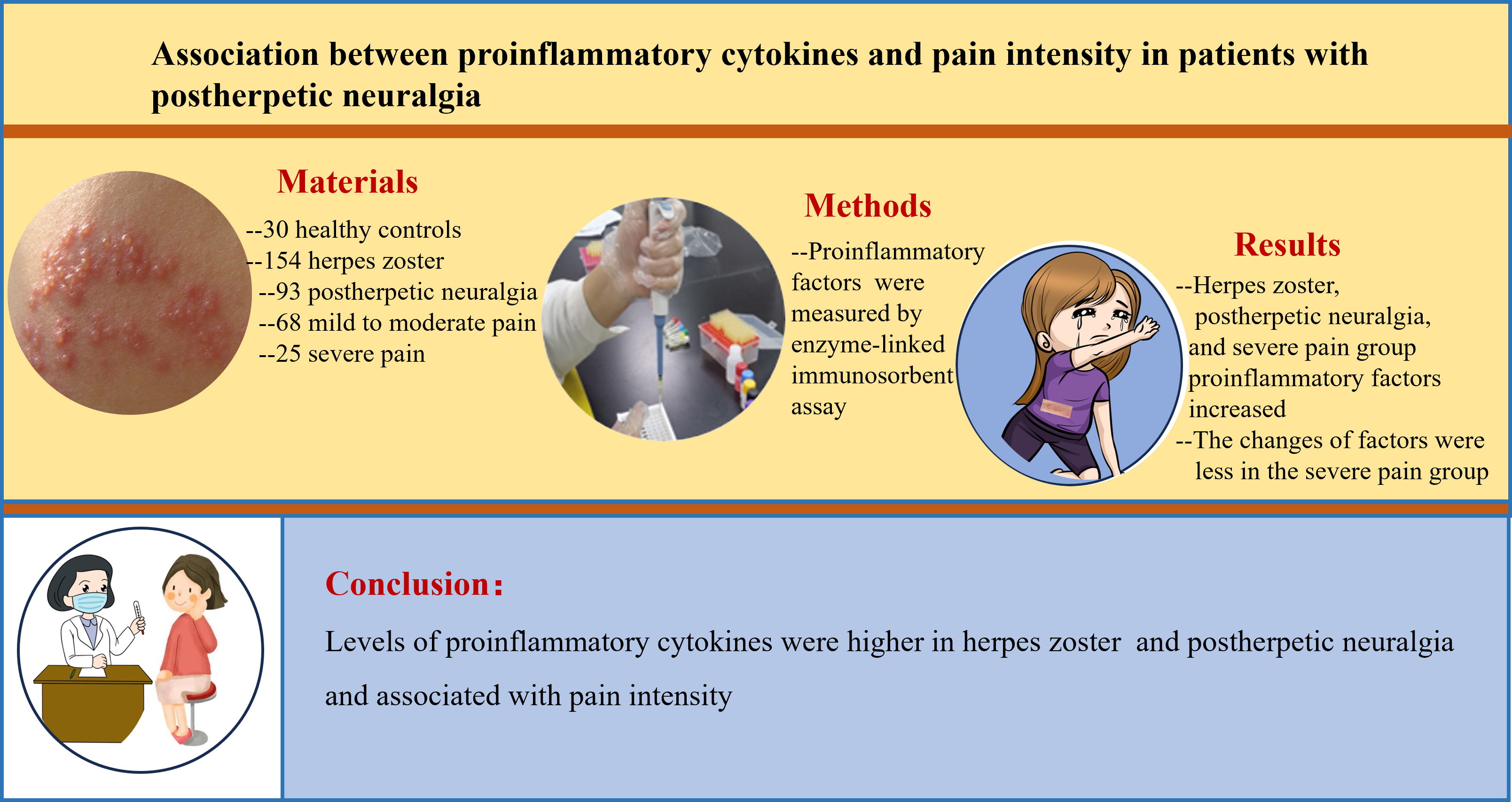 Association between proinflammatory cytokines and pain intensity in patients with postherpetic neuralgia

Materials

--30 healthy controls
--154 herpes zoster
--93 postherpetic neuralgia
--68 mild to moderate pain
--25 severe pain

Methods

--Proinflammatory factors were measured by enzyme-linked immunosorbent assay

Results

--Herpes zoster, postherpetic neuralgia, and severe pain group proinflammatory factors increased
--The changes of factors were less in the severe pain group

Conclusion:

Levels of proinflammatory cytokines were higher in herpes zoster and postherpetic neuralgia and associated with pain intensity